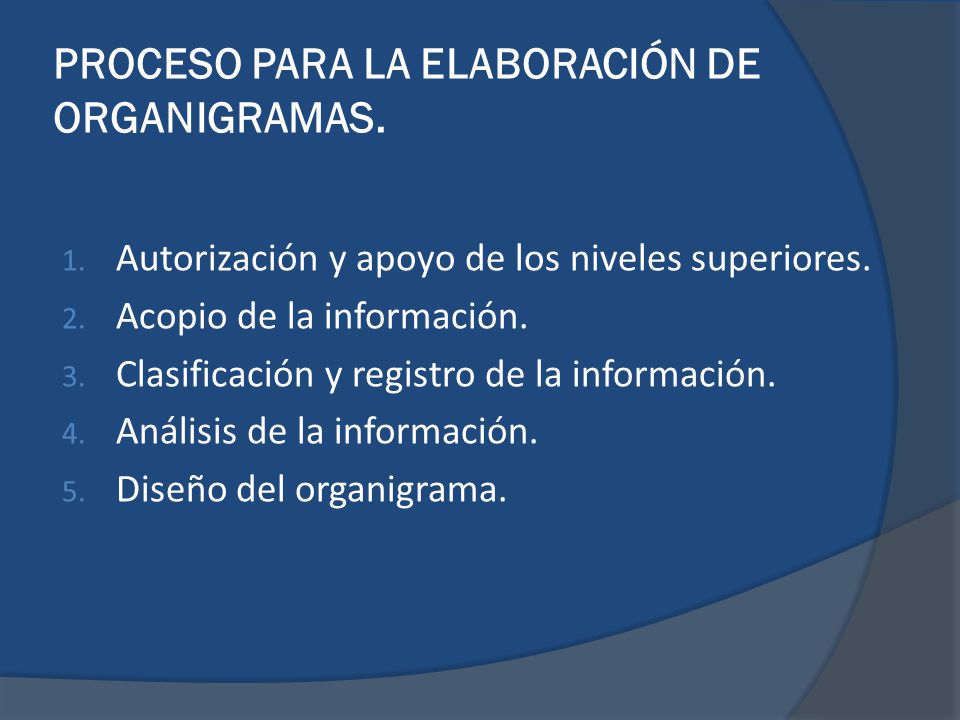 PROCESO PARA LA ELABORACIÓN DE ORGANIGRAMAS.

1. Autorización y apoyo de los niveles superiores.
2. Acopio de la información.
3. Clasificación y registro de la información.
4. Análisis de la información.
5. Diseño del organigrama.